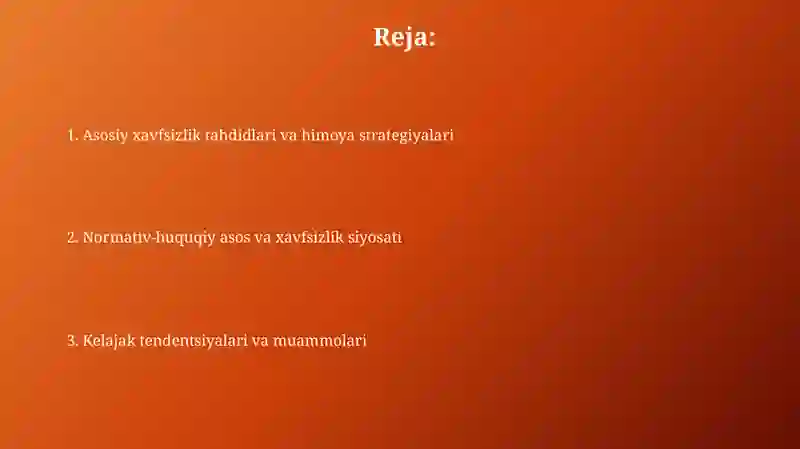 Reja:

1. Asosiy xavfsizlik tahdidlari va himoya strategiyalari

2. Normativ-huquqiy asos va xavfsizlik siyosati

3. Kelajak tendentsiyalari va muammolari